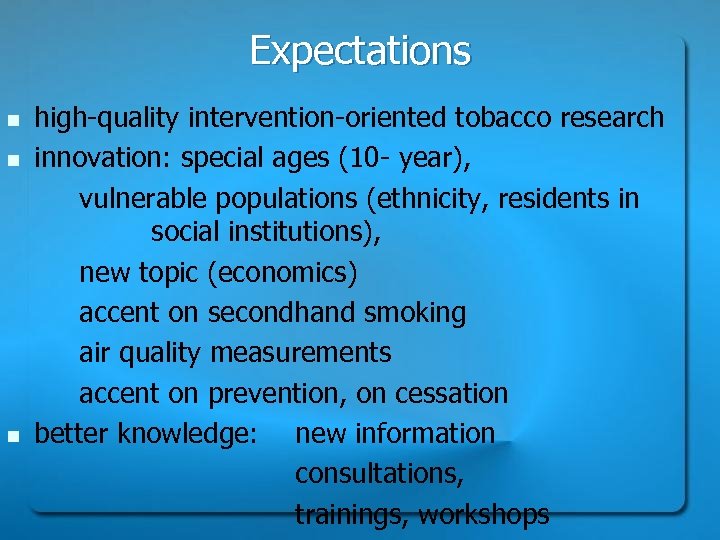 Expectations

- high-quality intervention-oriented tobacco research
- innovation: special ages (10- year),

vulnerable populations (ethnicity, residents in social institutions),

new topic (economics)

accent on secondhand smoking

air quality measurements

accent on prevention, on cessation

- better knowledge: new information

consultations,

trainings, workshops